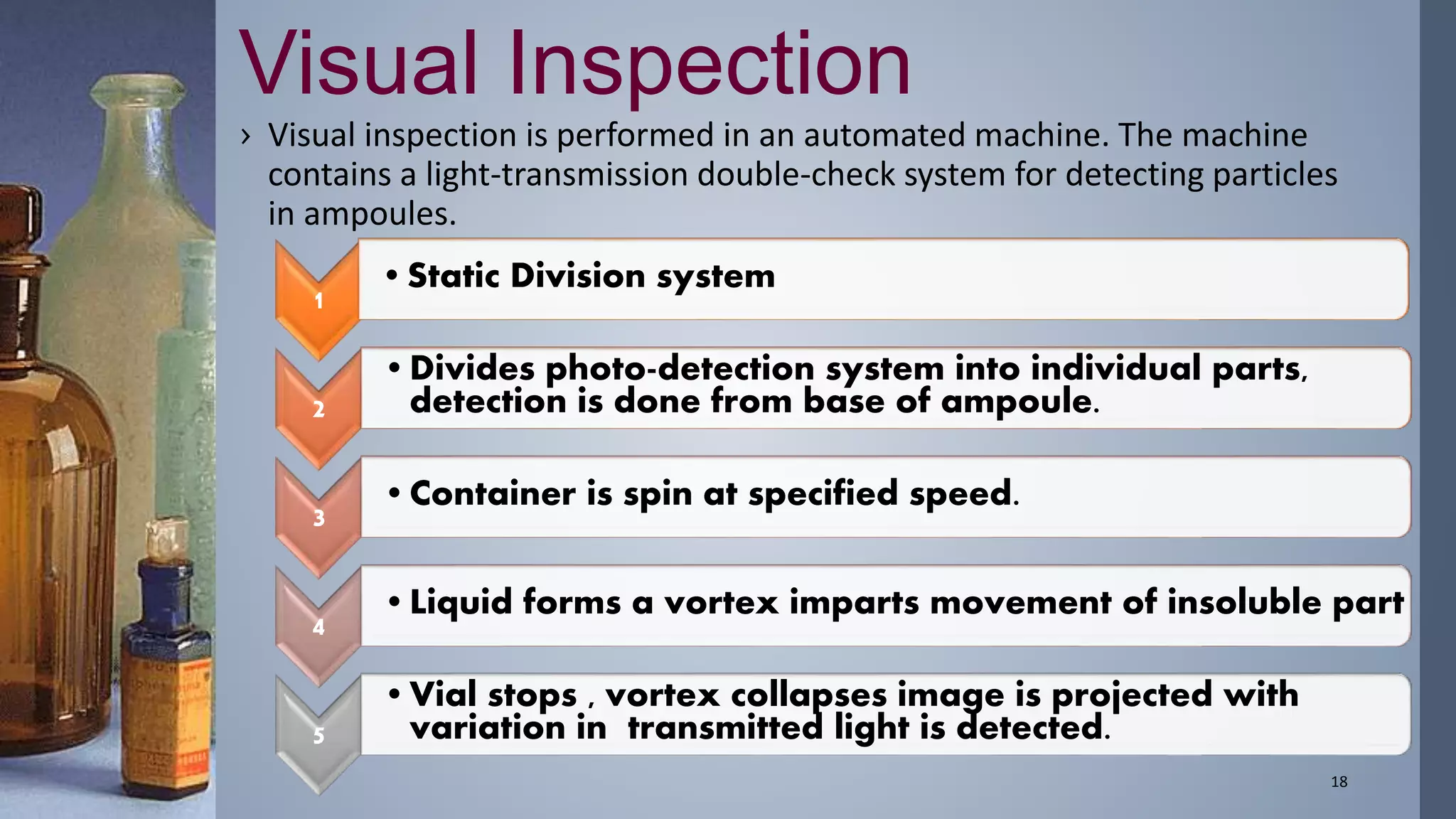 Visual Inspection

› Visual inspection is performed in an automated machine. The machine contains a light-transmission double-check system for detecting particles in ampoules.

1
• Static Division system

2
• Divides photo-detection system into individual parts, detection is done from base of ampoule.

3
• Container is spin at specified speed.

4
• Liquid forms a vortex imparts movement of insoluble part

5
• Vial stops , vortex collapses image is projected with variation in transmitted light is detected.

18